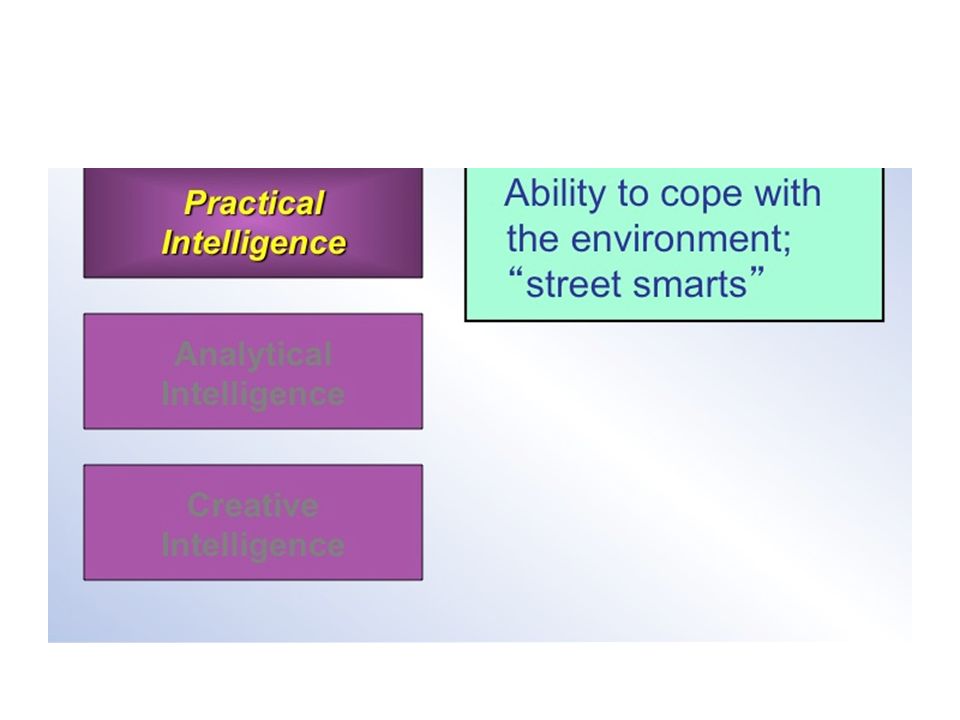 Practical Intelligence

Ability to cope with the environment; “street smarts”

Analytical Intelligence

Creative Intelligence